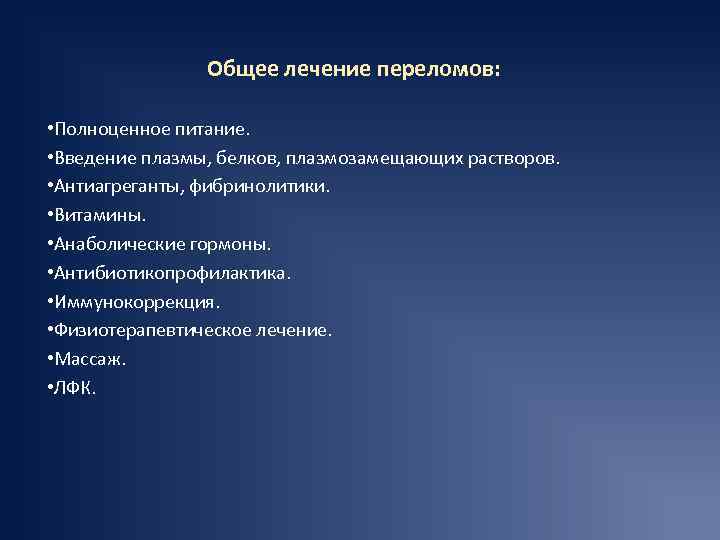 Общее лечение переломов:

•Полноценное питание.
•Введение плазмы, белков, плазмозамещающих растворов.
•Антиагреганты, фибринолитики.
•Витамины.
•Анаболические гормоны.
•Антибиотикопрофилактика.
•Иммунокоррекция.
•Физиотерапевтическое лечение.
•Массаж.
•ЛФК.